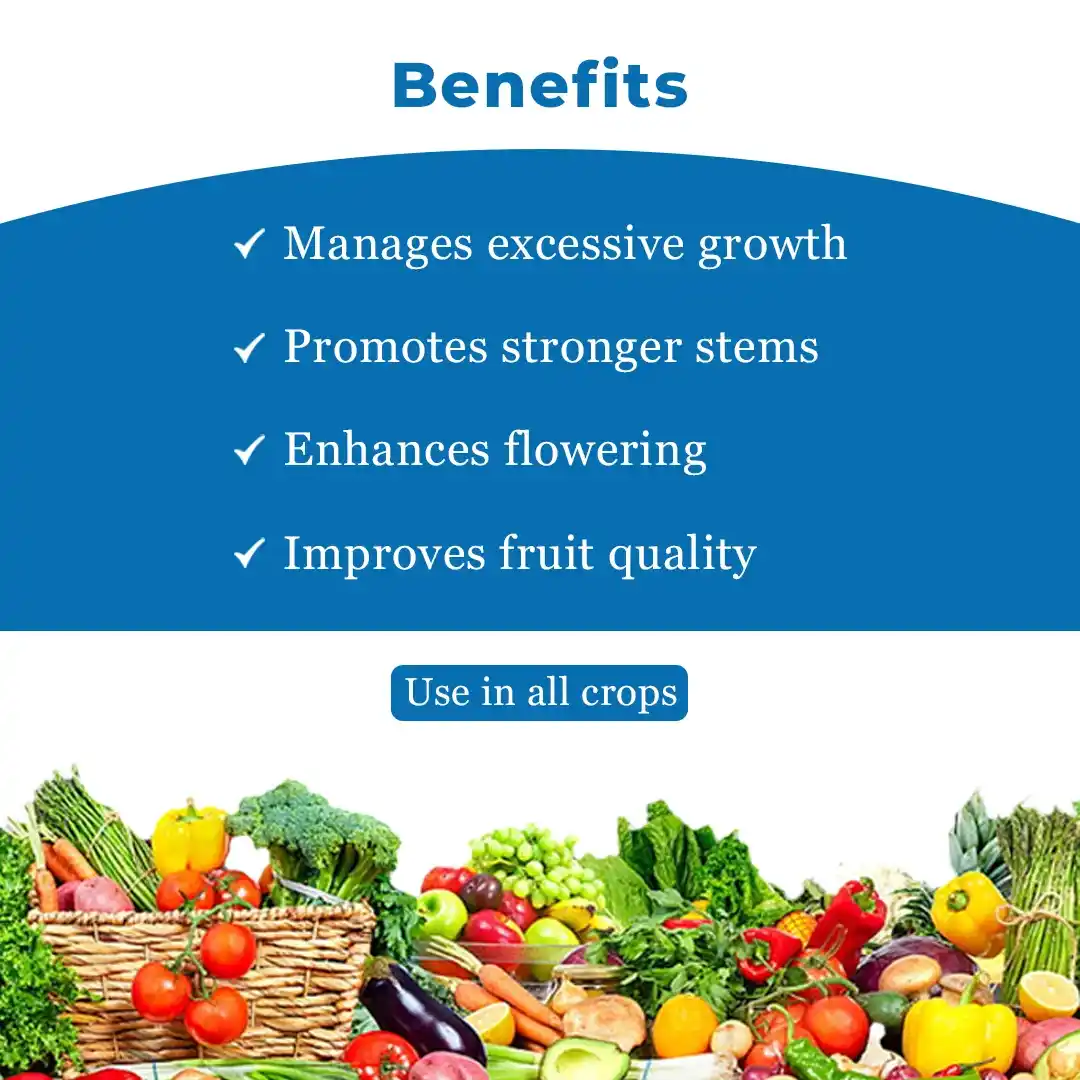 Benefits

✓ Manages excessive growth

✓ Promotes stronger stems

✓ Enhances flowering

✓ Improves fruit quality

Use in all crops